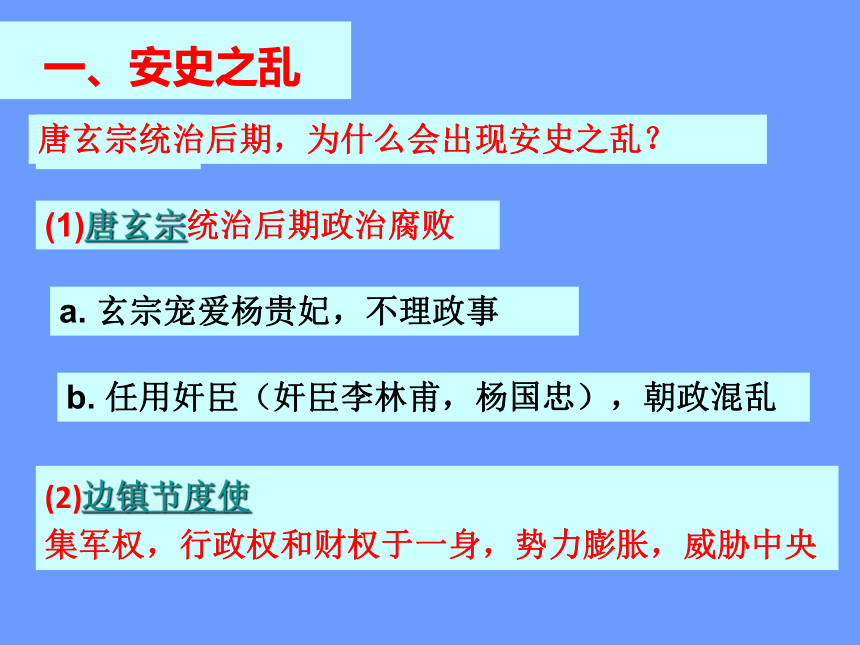 一、安史之乱

唐玄宗统治后期，为什么会出现安史之乱？

(1)唐玄宗统治后期政治腐败

a. 玄宗宠爱杨贵妃，不理政事

b. 任用奸臣（奸臣李林甫，杨国忠），朝政混乱

(2)边镇节度使
集军权，行政权和财权于一身，势力膨胀，威胁中央